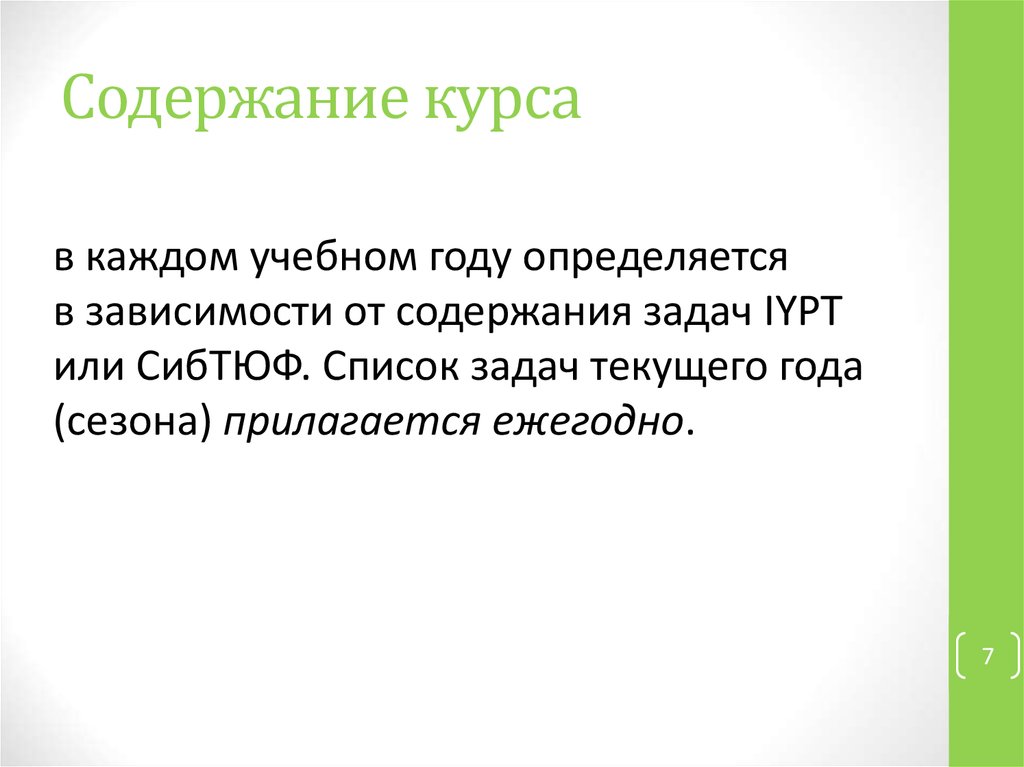 Содержание курса

в каждом учебном году определяется в зависимости от содержания задач IYPT или СибТЮФ. Список задач текущего года (сезона) прилагается ежегодно.

7